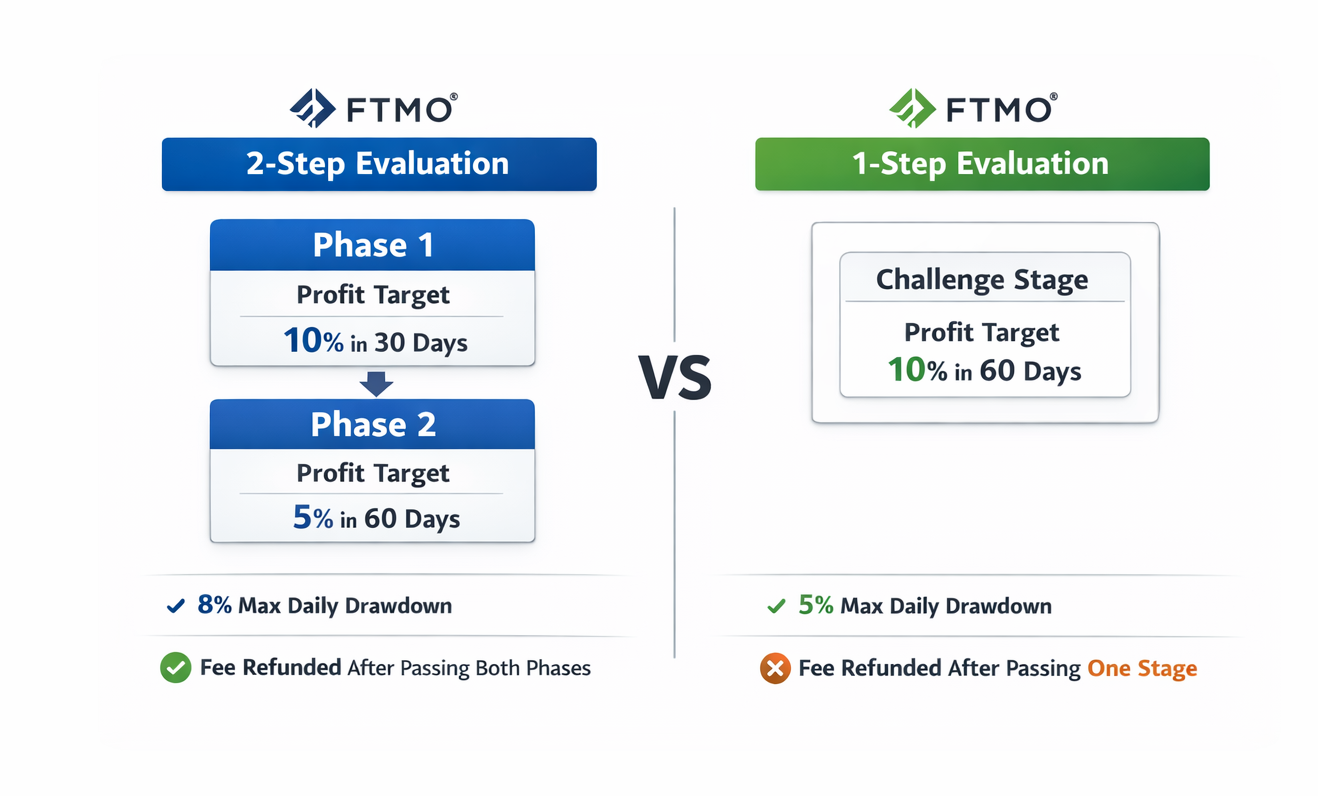 FTMO®

2-Step Evaluation

Phase 1

Profit Target

10% in 30 Days

Phase 2

Profit Target

5% in 60 Days

✓ 8% Max Daily Drawdown

Fee Refunded After Passing Both Phases

VS

FTMO®

1-Step Evaluation

Challenge Stage

Profit Target

10% in 60 Days

✓ 5% Max Daily Drawdown

Fee Refunded After Passing One Stage